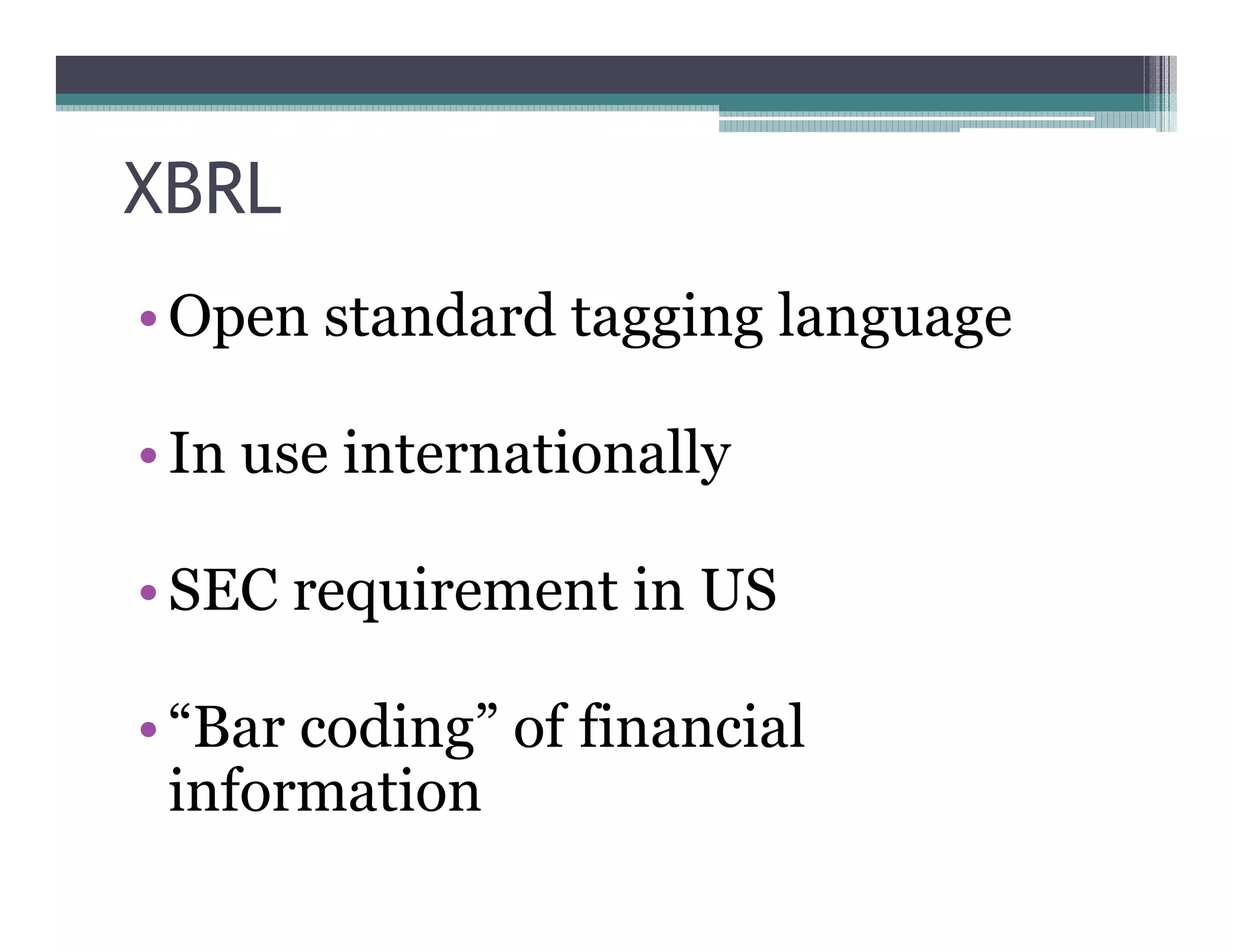 XBRL

• Open standard tagging language

• In use internationally

• SEC requirement in US

• “Bar coding” of financial information